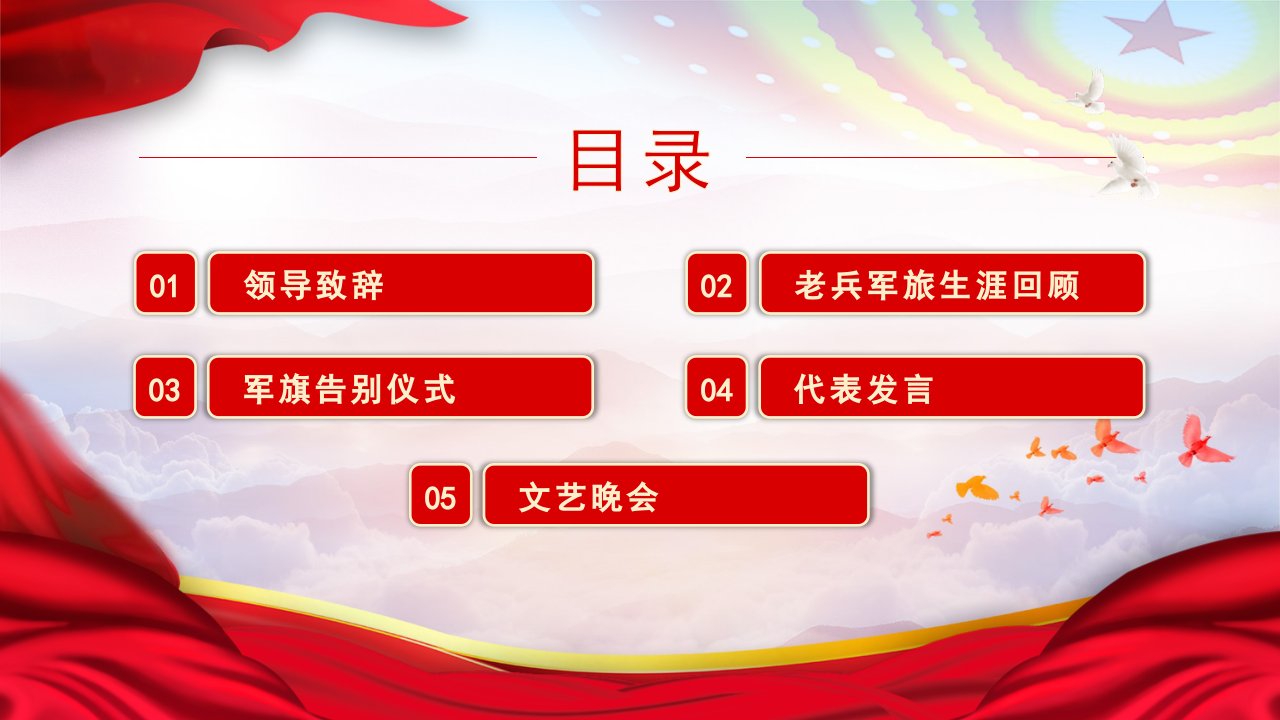 目录

01 领导致辞

02 老兵军旅生涯回顾

03 军旗告别仪式

04 代表发言

05 文艺晚会